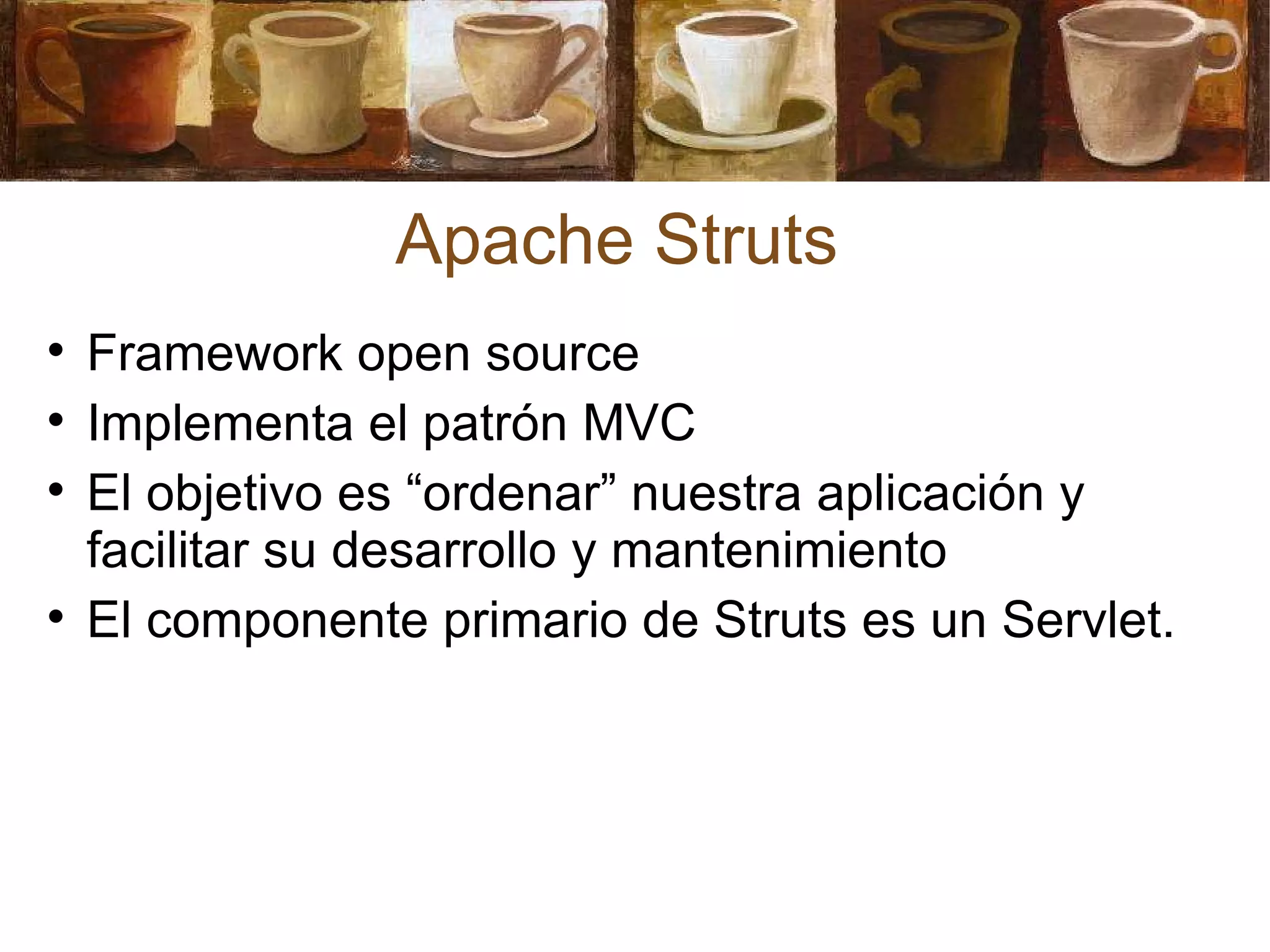 Apache Struts

• Framework open source
• Implementa el patrón MVC
• El objetivo es “ordenar” nuestra aplicación y facilitar su desarrollo y mantenimiento
• El componente primario de Struts es un Servlet.